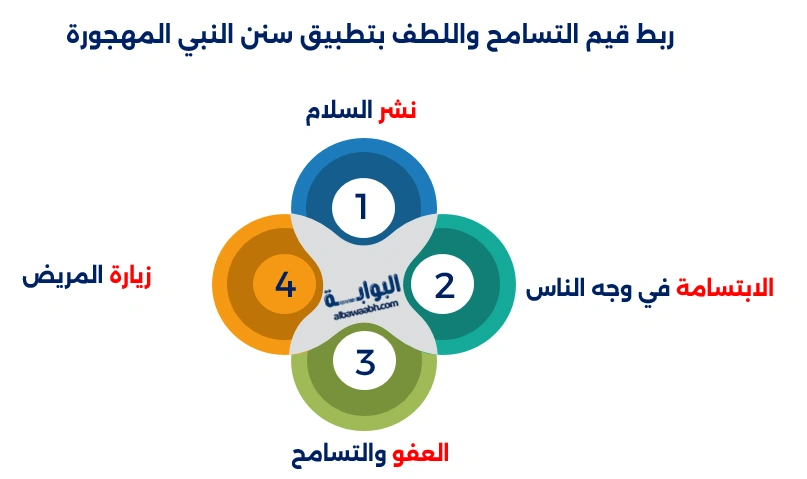 ربط قيم التسامح واللطف بتطبيق سنن النبي المهجورة

نشر السلام

1

الابتسامة في وجه الناس

2

العفو والتسامح

3

زيارة المريض

4

البوابة
albawaabh.com